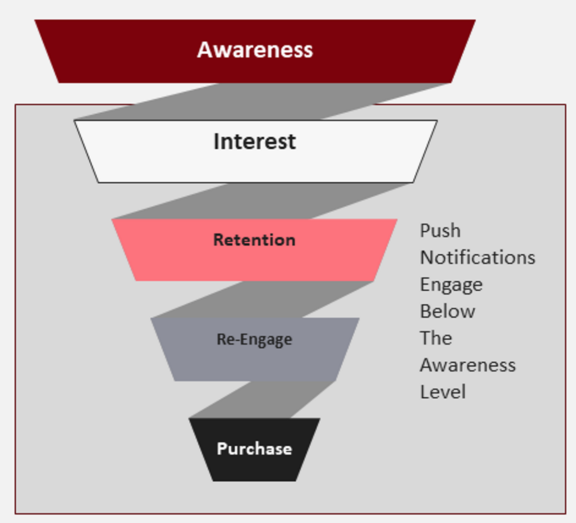 Awareness

Interest

Retention

Re-Engage

Purchase

Push Notifications Engage Below The Awareness Level